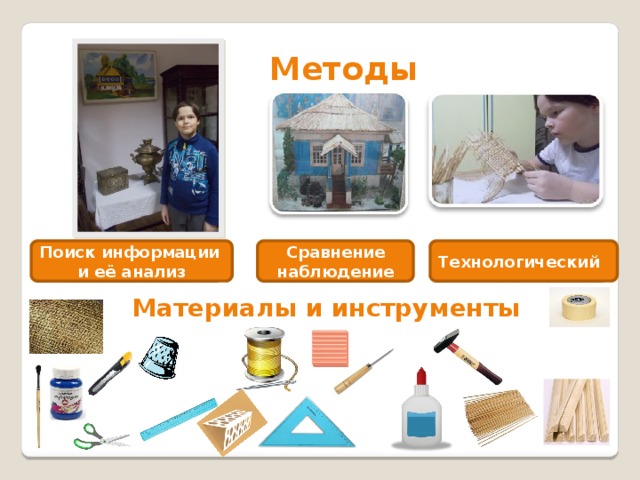 Методы

Поиск информации и её анализ

Сравнение наблюдение

Технологический

Материалы и инструменты